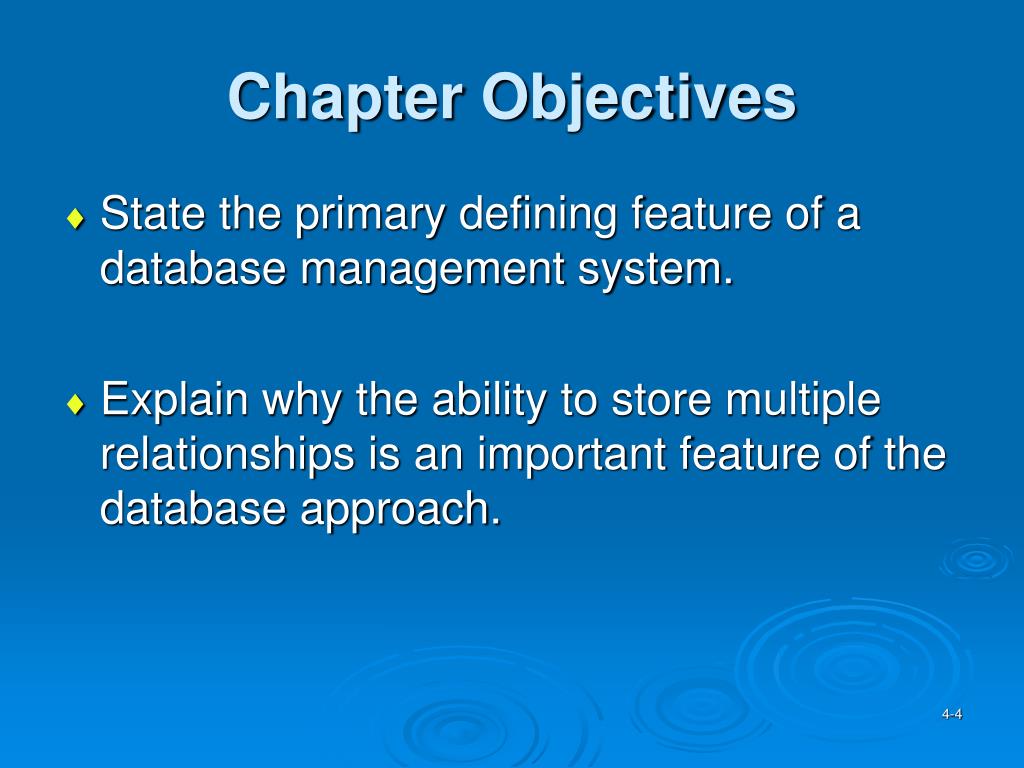 Chapter Objectives

♦ State the primary defining feature of a database management system.

♦ Explain why the ability to store multiple relationships is an important feature of the database approach.

4-4